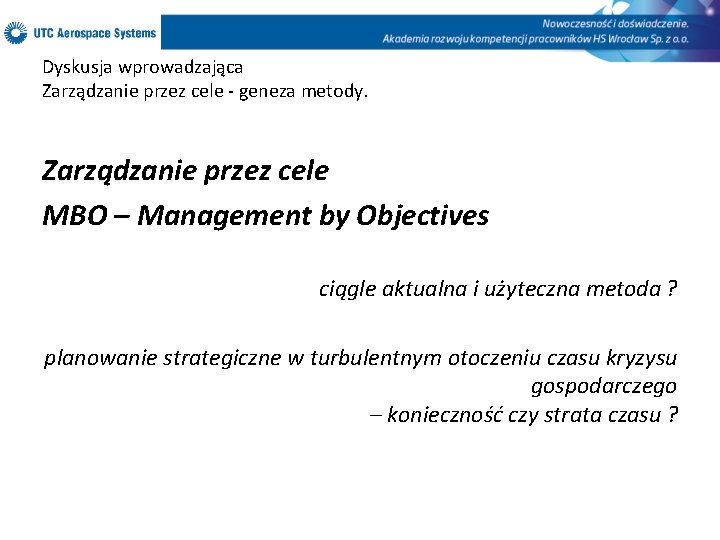 UTC Aerospace Systems

Nowoczesność i doświadczenie.
Akademia rozwoju kompetencji pracowników HS Wrocław Sp. z o.o.

Dyskusja wprowadzająca
Zarządzanie przez cele - geneza metody.

Zarządzanie przez cele
MBO – Management by Objectives

ciągle aktualna i użyteczna metoda ?

planowanie strategiczne w turbulentnym otoczeniu czasu kryzysu gospodarczego
– konieczność czy strata czasu ?